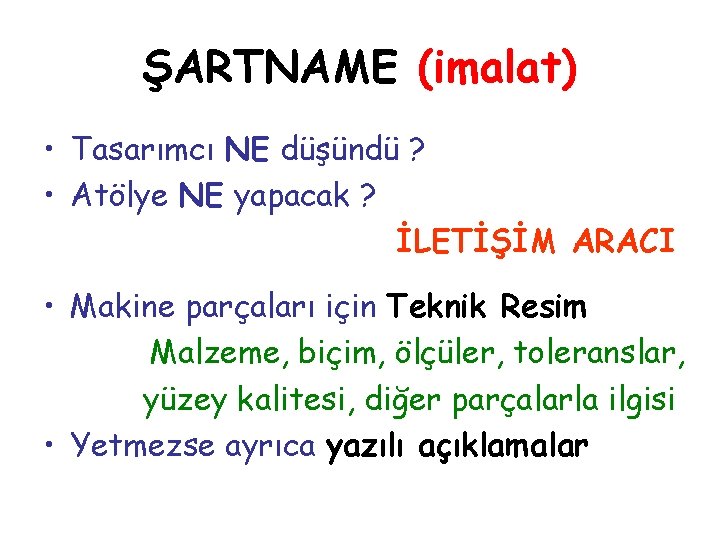 ŞARTNAME (imalat)

• Tasarımcı NE düşündü ?
• Atölye NE yapacak ?

İLETİŞİM ARACI

• Makine parçaları için Teknik Resim

Malzeme, biçim, ölçüler, toleranslar, yüzey kalitesi, diğer parçalarla ilgisi

• Yetmezse ayrıca yazılı açıklamalar